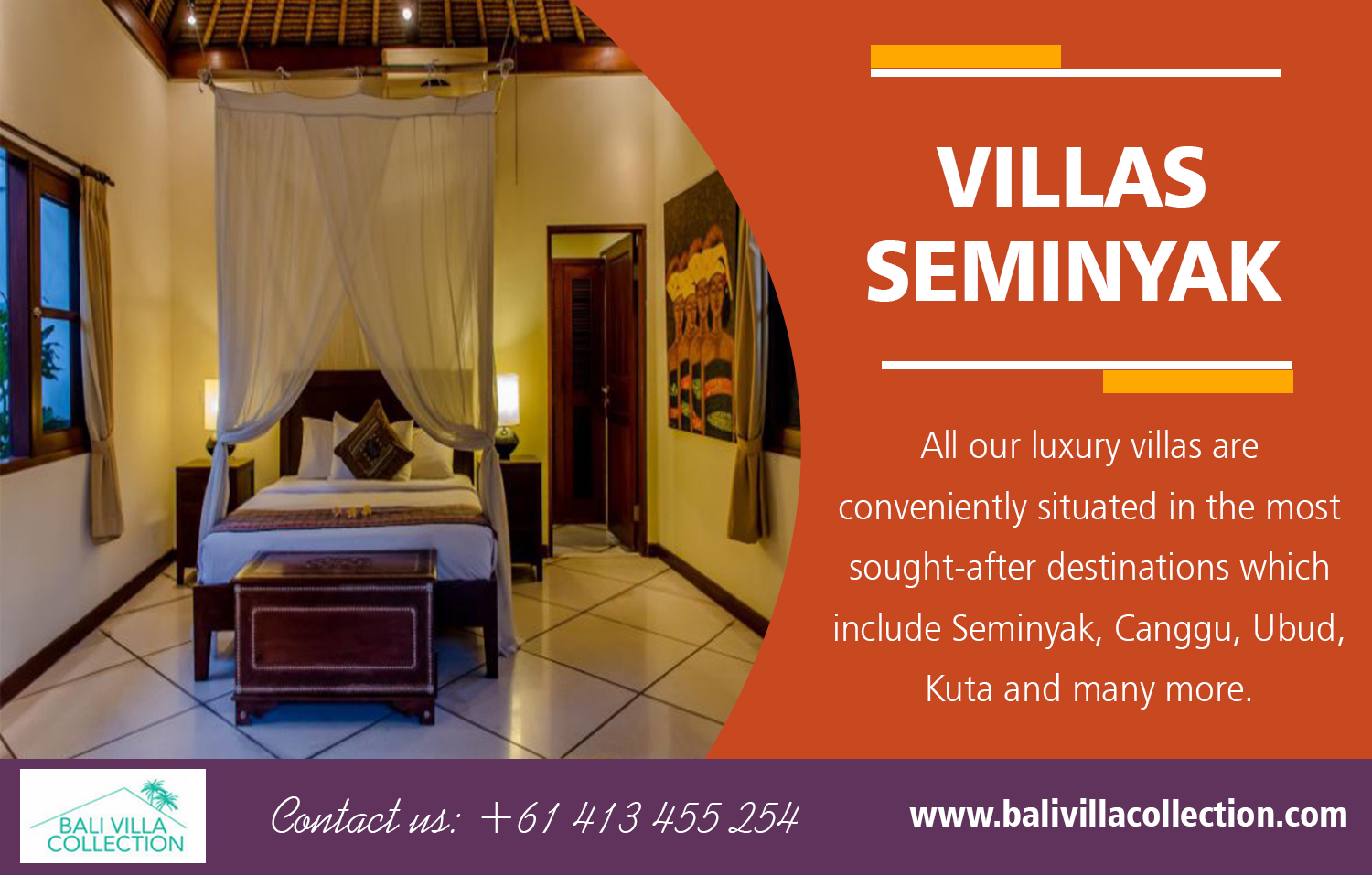 VILLAS SEMINYAK

All our luxury villas are conveniently situated in the most sought-after destinations which include Seminyak, Canggu, Ubud, Kuta and many more.

BALI VILLA COLLECTION

Contact us: +61 413 455 254

www.balivillacollection.com